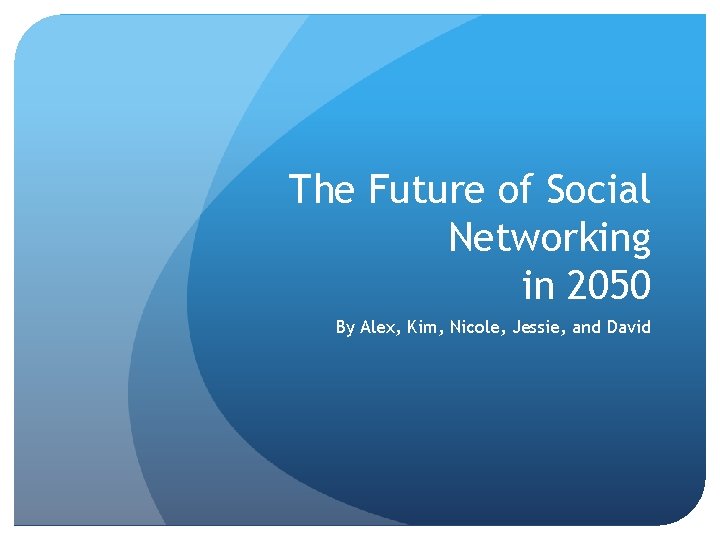 The Future of Social Networking in 2050

By Alex, Kim, Nicole, Jessie, and David